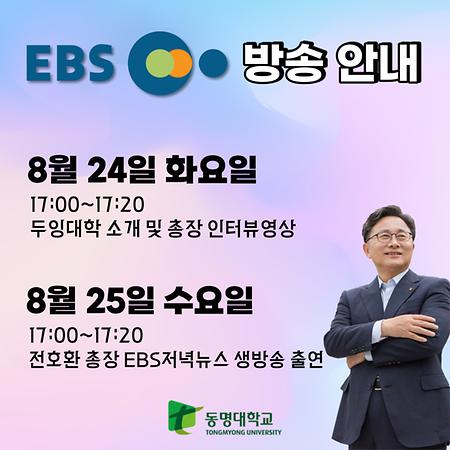 EBS 방송 안내

8월 24일 화요일
17:00~17:20
두잉대학 소개 및 총장 인터뷰영상

8월 25일 수요일
17:00~17:20
전호환 총장 EBS저녁뉴스 생방송 출연

동명대학교
TONGMYONG UNIVERSITY